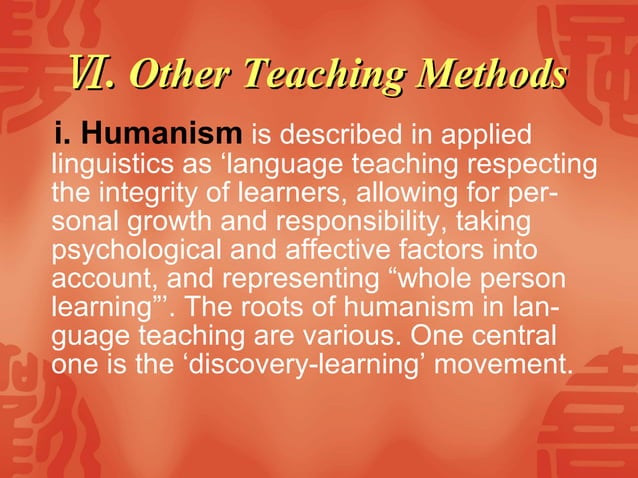 Ⅵ. Other Teaching Methods

i. Humanism is described in applied linguistics as ‘language teaching respecting the integrity of learners, allowing for personal growth and responsibility, taking psychological and affective factors into account, and representing “whole person learning”’. The roots of humanism in language teaching are various. One central one is the ‘discovery-learning’ movement.